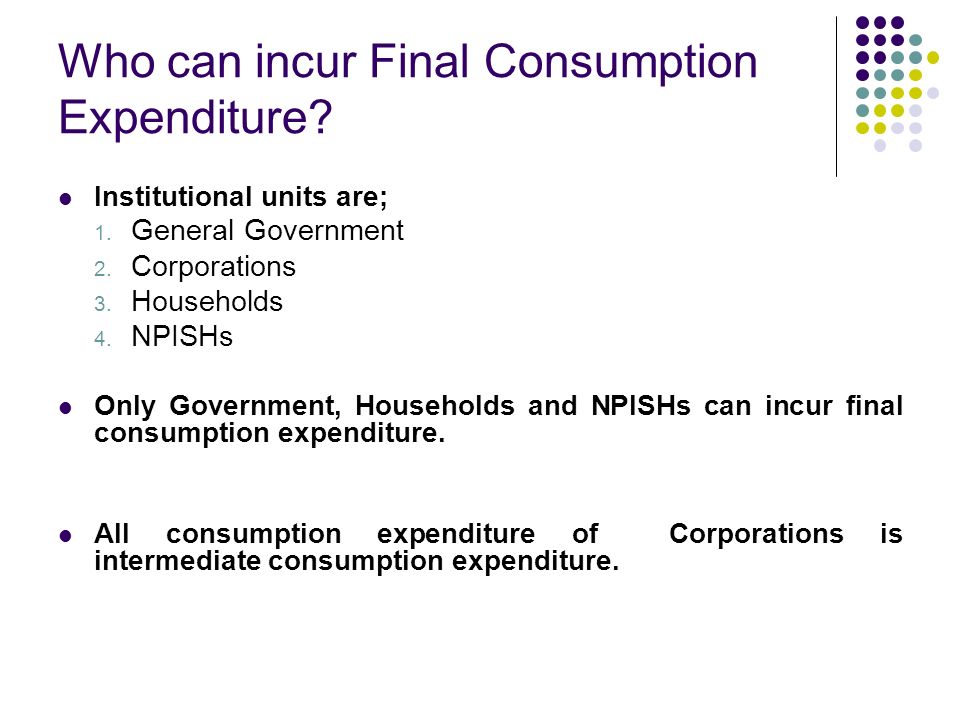 Who can incur Final Consumption Expenditure?

- Institutional units are;
 1. General Government
 2. Corporations
 3. Households
 4. NPISHs

- Only Government, Households and NPISHs can incur final consumption expenditure.

- All consumption expenditure of Corporations is intermediate consumption expenditure.